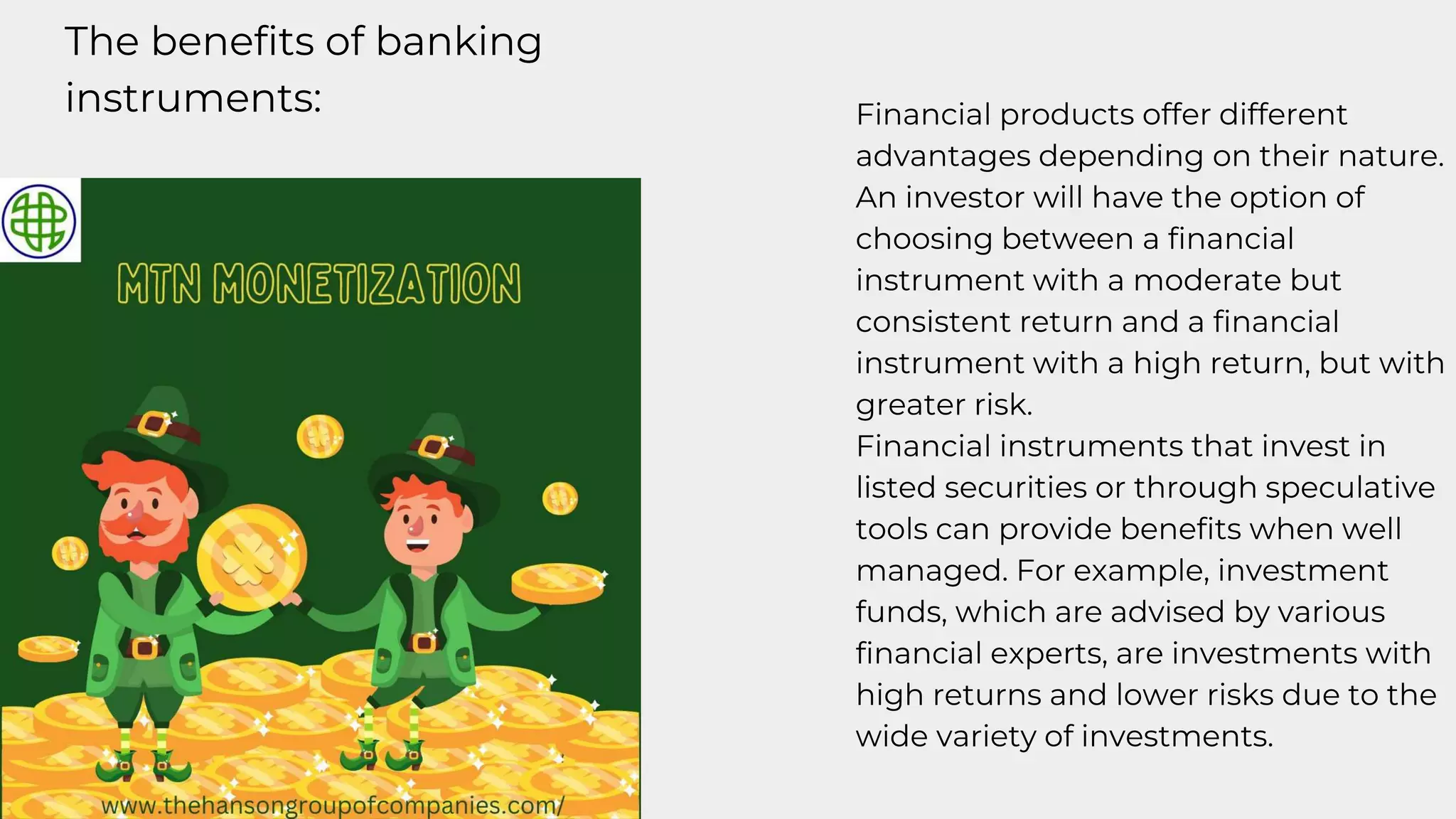 The benefits of banking instruments:

MTN MONETIZATION

www.thehansongroupofcompanies.com/

Financial products offer different advantages depending on their nature. An investor will have the option of choosing between a financial instrument with a moderate but consistent return and a financial instrument with a high return, but with greater risk.
Financial instruments that invest in listed securities or through speculative tools can provide benefits when well managed. For example, investment funds, which are advised by various financial experts, are investments with high returns and lower risks due to the wide variety of investments.